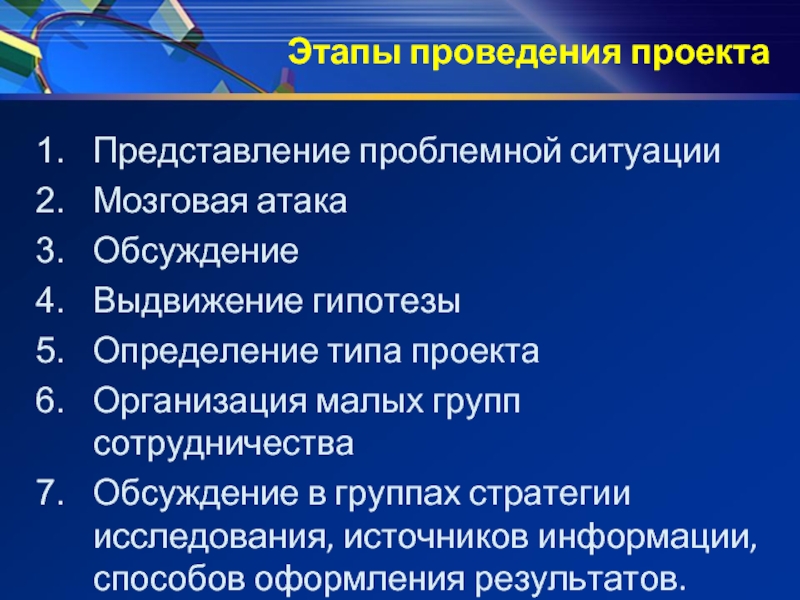 Этапы проведения проекта

1. Представление проблемной ситуации
2. Мозговая атака
3. Обсуждение
4. Выдвижение гипотезы
5. Определение типа проекта
6. Организация малых групп сотрудничества
7. Обсуждение в группах стратегии исследования, источников информации, способов оформления результатов.